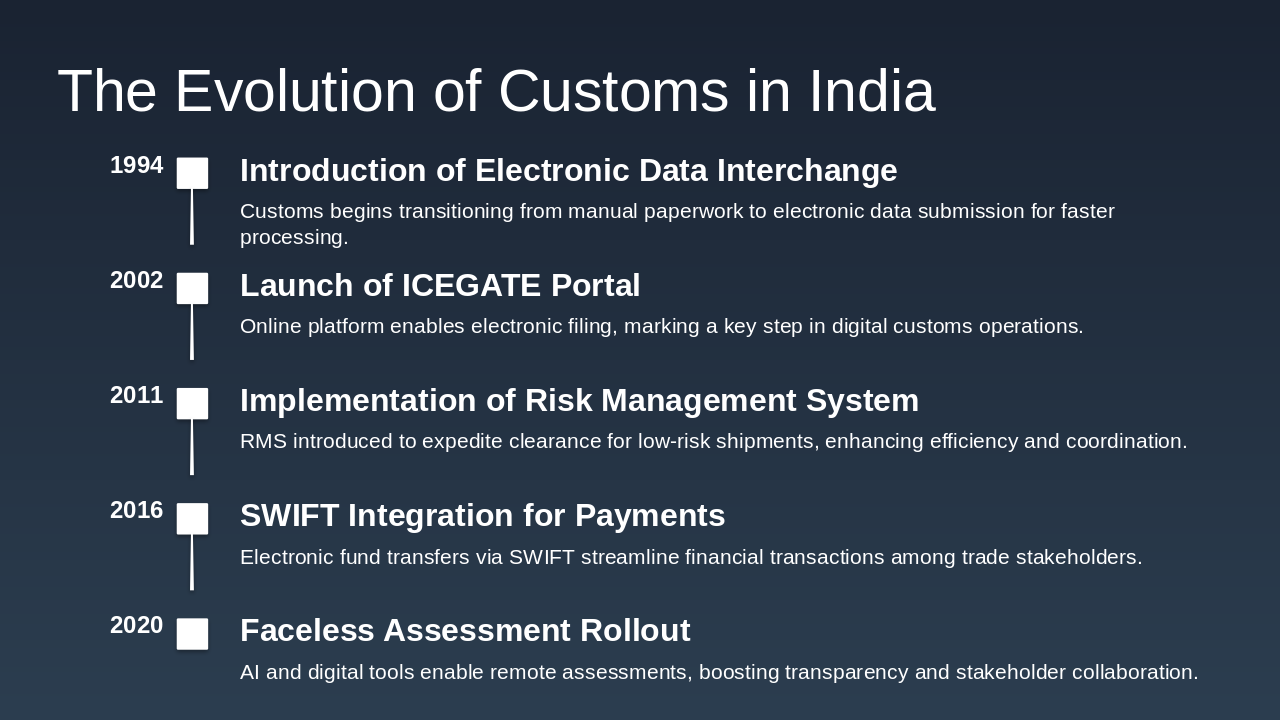 The Evolution of Customs in India

1994

Introduction of Electronic Data Interchange

Customs begins transitioning from manual paperwork to electronic data submission for faster processing.

2002

Launch of ICEGATE Portal

Online platform enables electronic filing, marking a key step in digital customs operations.

2011

Implementation of Risk Management System

RMS introduced to expedite clearance for low-risk shipments, enhancing efficiency and coordination.

2016

SWIFT Integration for Payments

Electronic fund transfers via SWIFT streamline financial transactions among trade stakeholders.

2020

Faceless Assessment Rollout

AI and digital tools enable remote assessments, boosting transparency and stakeholder collaboration.